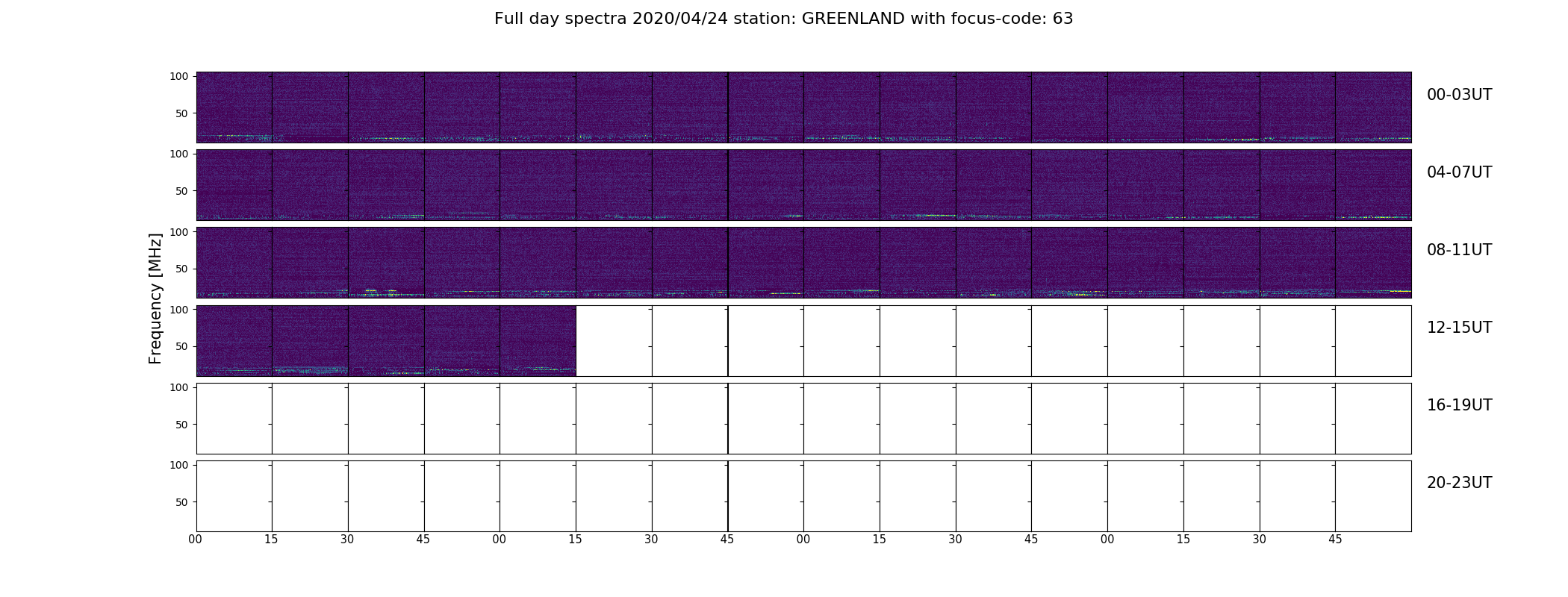 Full day spectra 2020/04/24 station: GREENLAND with focus-code: 63

Frequency [MHz]

100
50
00-03UT

100
50
04-07UT

100
50
08-11UT

100
50
12-15UT

100
50
16-19UT

100
50
20-23UT

00 15 30 45 00 15 30 45 00 15 30 45 00 15 30 45